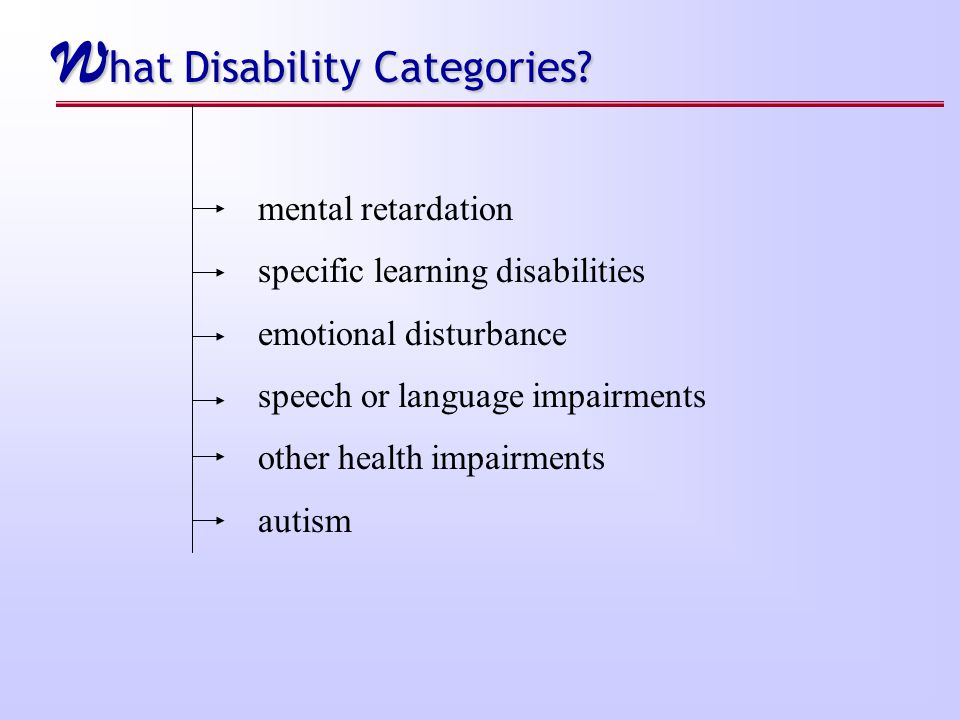 What Disability Categories?

mental retardation

specific learning disabilities

emotional disturbance

speech or language impairments

other health impairments

autism